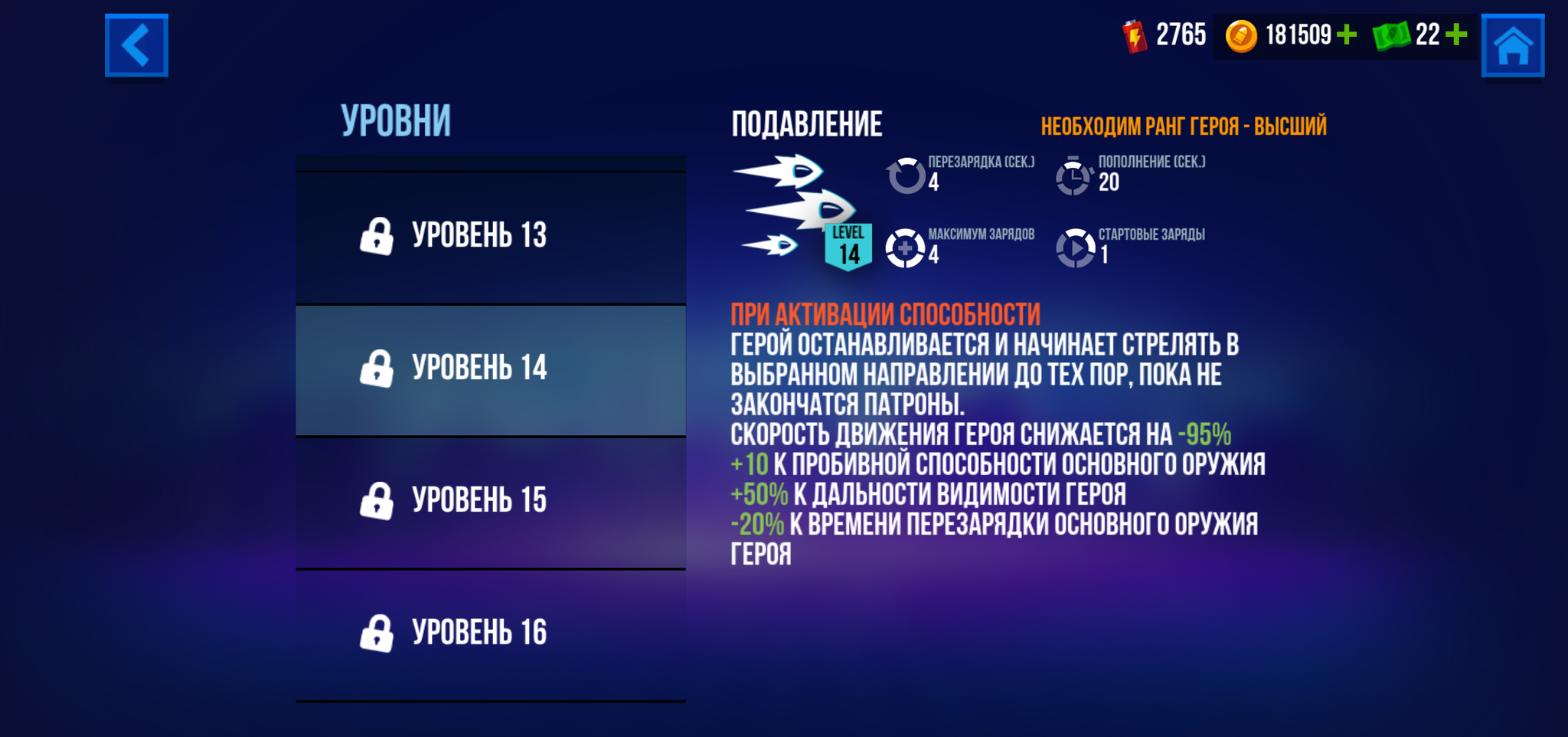 2765 181509 + 22 +

УРОВНИ

УРОВЕНЬ 13

УРОВЕНЬ 14

УРОВЕНЬ 15

УРОВЕНЬ 16

ПОДАВЛЕНИЕ

НЕОБХОДИМ РАНГ ГЕРОЯ - ВЫСШИЙ

LEVEL 14

ПЕРЕЗАРЯДКА (СЕК.) 4

ПОПОЛНЕНИЕ (СЕК.) 20

МАКСИМУМ ЗАРЯДОВ 4

СТАРТОВЫЕ ЗАРЯДЫ 1

ПРИ АКТИВАЦИИ СПОСОБНОСТИ
ГЕРОЙ ОСТАНАВЛИВАЕТСЯ И НАЧИНАЕТ СТРЕЛЯТЬ В ВЫБРАННОМ НАПРАВЛЕНИИ ДО ТЕХ ПОР, ПОКА НЕ ЗАКОНЧАТСЯ ПАТРОНЫ.
СКОРОСТЬ ДВИЖЕНИЯ ГЕРОЯ СНИЖАЕТСЯ НА -95%
+10 К ПРОБИВНОЙ СПОСОБНОСТИ ОСНОВНОГО ОРУЖИЯ
+50% К ДАЛЬНОСТИ ВИДИМОСТИ ГЕРОЯ
-20% К ВРЕМЕНИ ПЕРЕЗАРЯДКИ ОСНОВНОГО ОРУЖИЯ ГЕРОЯ